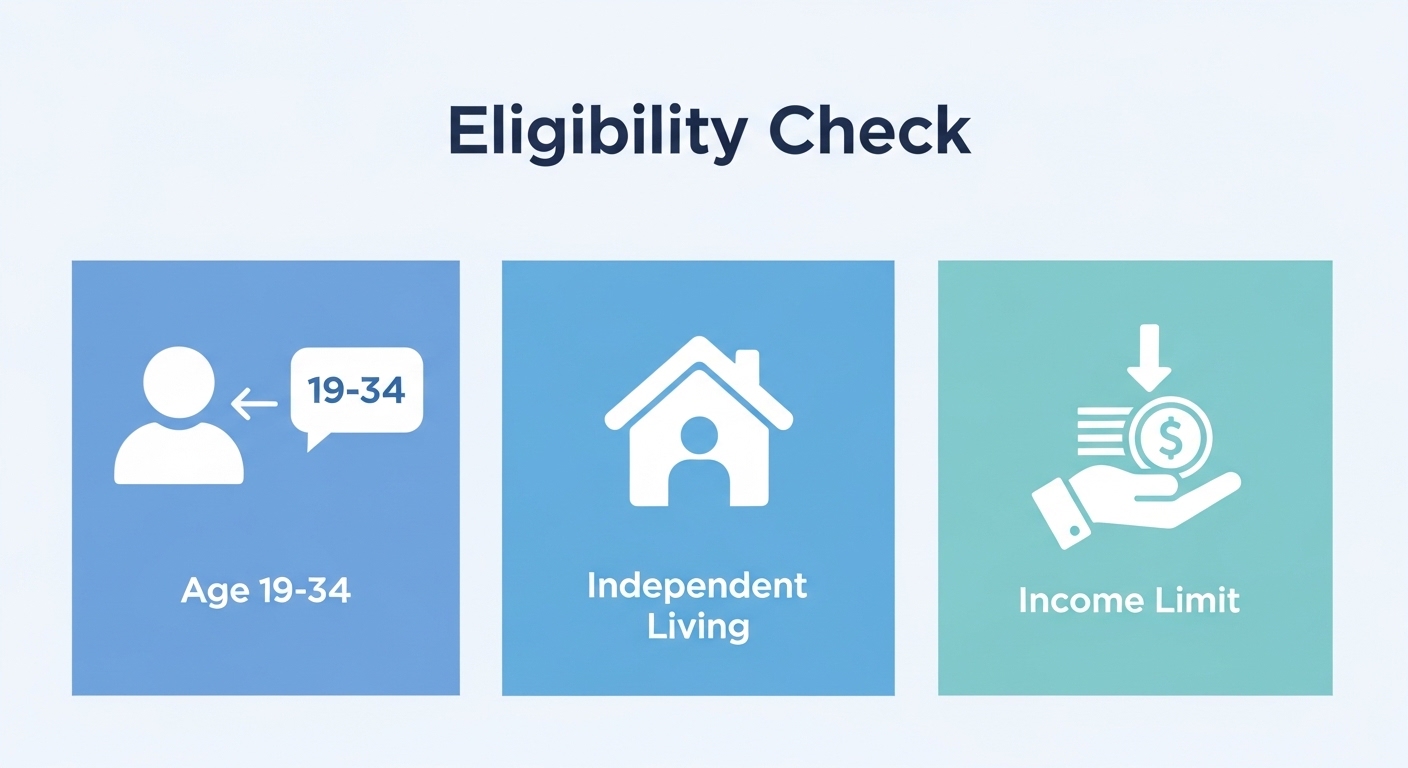 Eligibility Check

19-34

Age 19-34

Independent Living

$

Income Limit